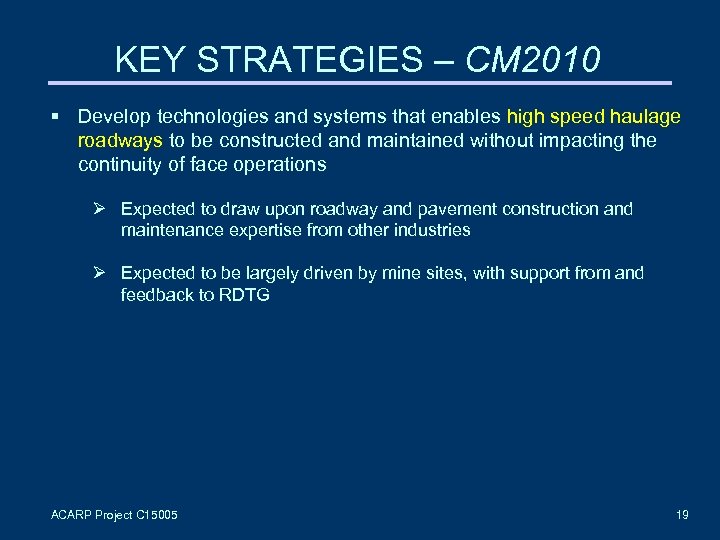 KEY STRATEGIES – CM2010

▪ Develop technologies and systems that enables high speed haulage roadways to be constructed and maintained without impacting the continuity of face operations

➢ Expected to draw upon roadway and pavement construction and maintenance expertise from other industries

➢ Expected to be largely driven by mine sites, with support from and feedback to RDTG

ACARP Project C15005

19